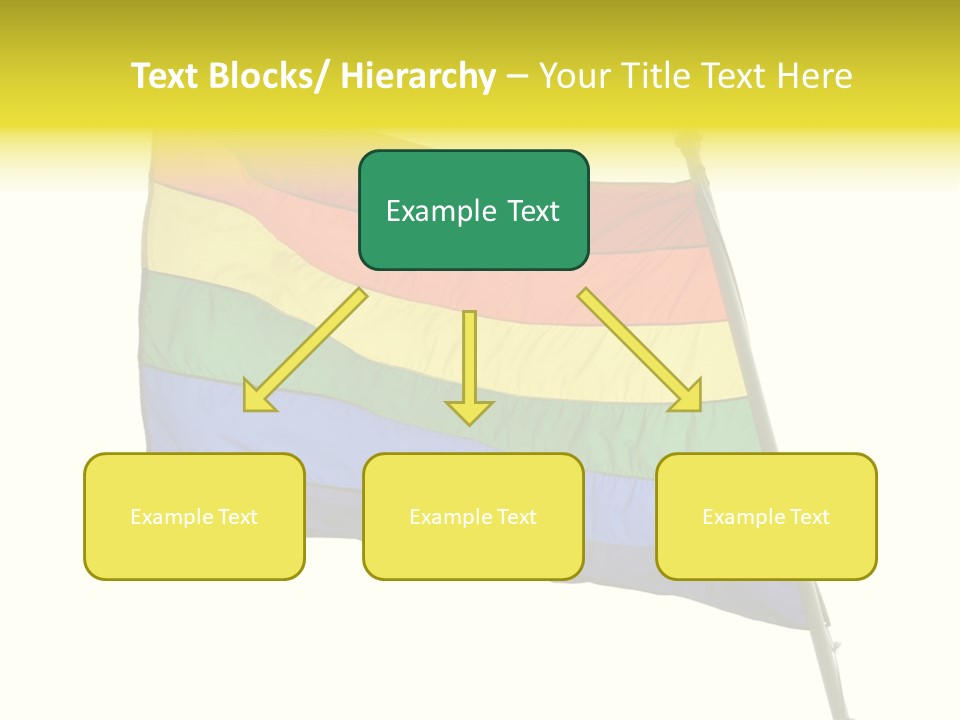 Text Blocks/ Hierarchy – Your Title Text Here

Example Text

Example Text

Example Text

Example Text